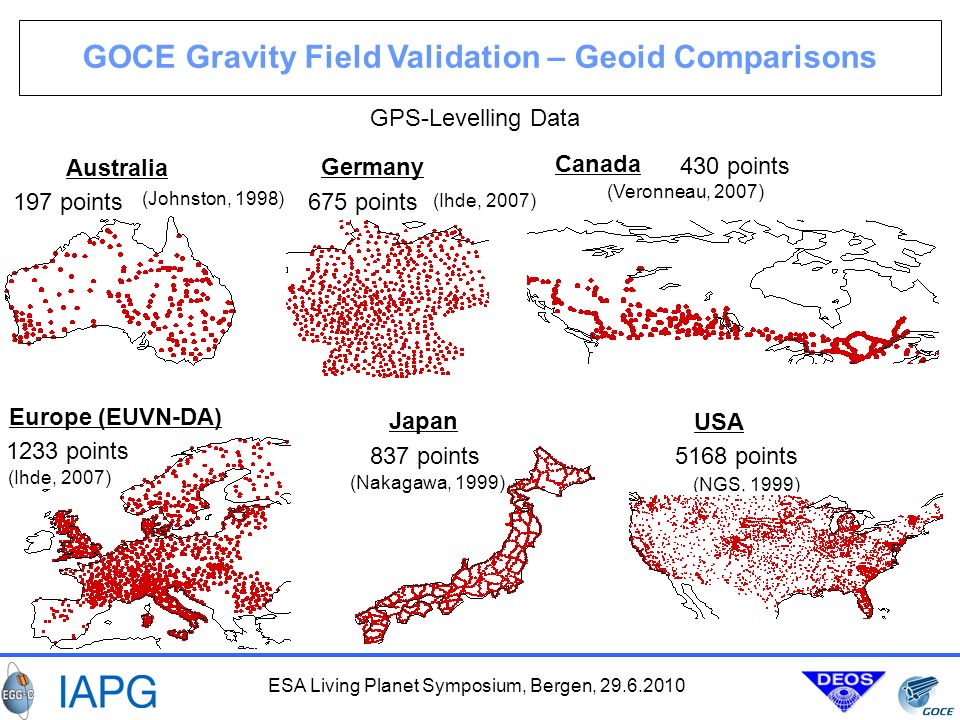 GOCE Gravity Field Validation – Geoid Comparisons

GPS-Levelling Data

Australia
197 points (Johnston, 1998)

Germany
675 points (Ihde, 2007)

Canada 430 points
(Veronneau, 2007)

Europe (EUVN-DA)
1233 points
(Ihde, 2007)

Japan
837 points
(Nakagawa, 1999)

USA
5168 points
(NGS, 1999)

EGG-C IAPG ESA Living Planet Symposium, Bergen, 29.6.2010 DEOS GOCE